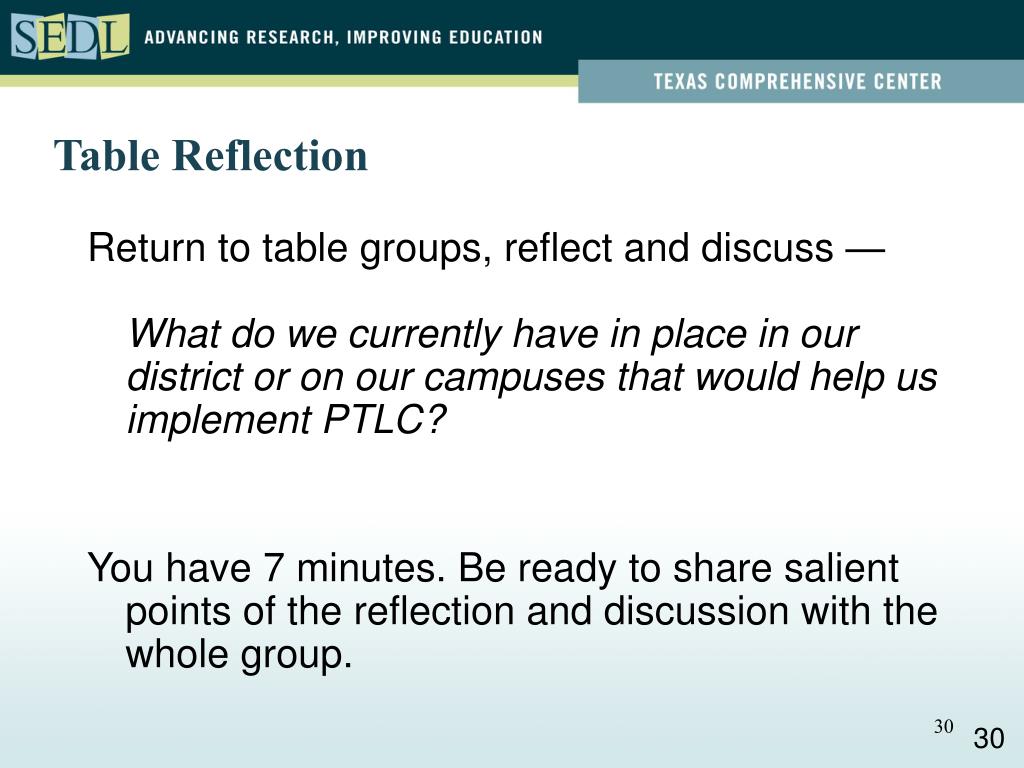 SEDL ADVANCING RESEARCH, IMPROVING EDUCATION

TEXAS COMPREHENSIVE CENTER

Table Reflection

Return to table groups, reflect and discuss —

What do we currently have in place in our district or on our campuses that would help us implement PTLC?

You have 7 minutes. Be ready to share salient points of the reflection and discussion with the whole group.

30

30